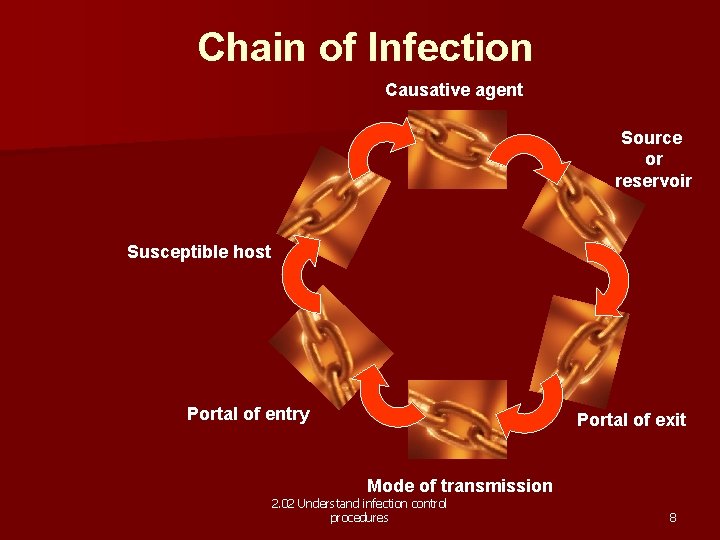 Chain of Infection

Causative agent

Source or reservoir

Portal of exit

Mode of transmission

Portal of entry

Susceptible host

2.02 Understand infection control procedures

8